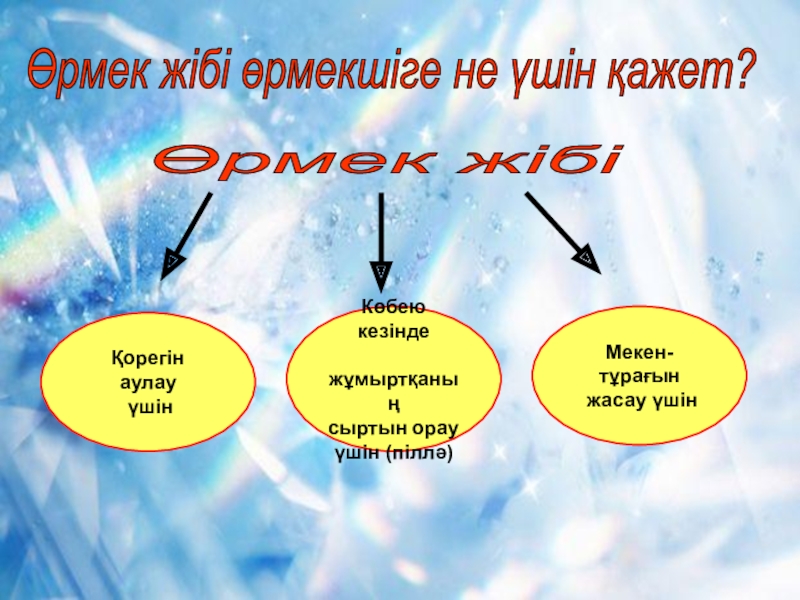 Өрмек жібі өрмекшіге не үшін қажет?

Өрмек жібі

Қорегін аулау үшін

Көбею кезінде жұмыртқаның сыртын орау үшін (піллә)

Мекен-тұрағын жасау үшін